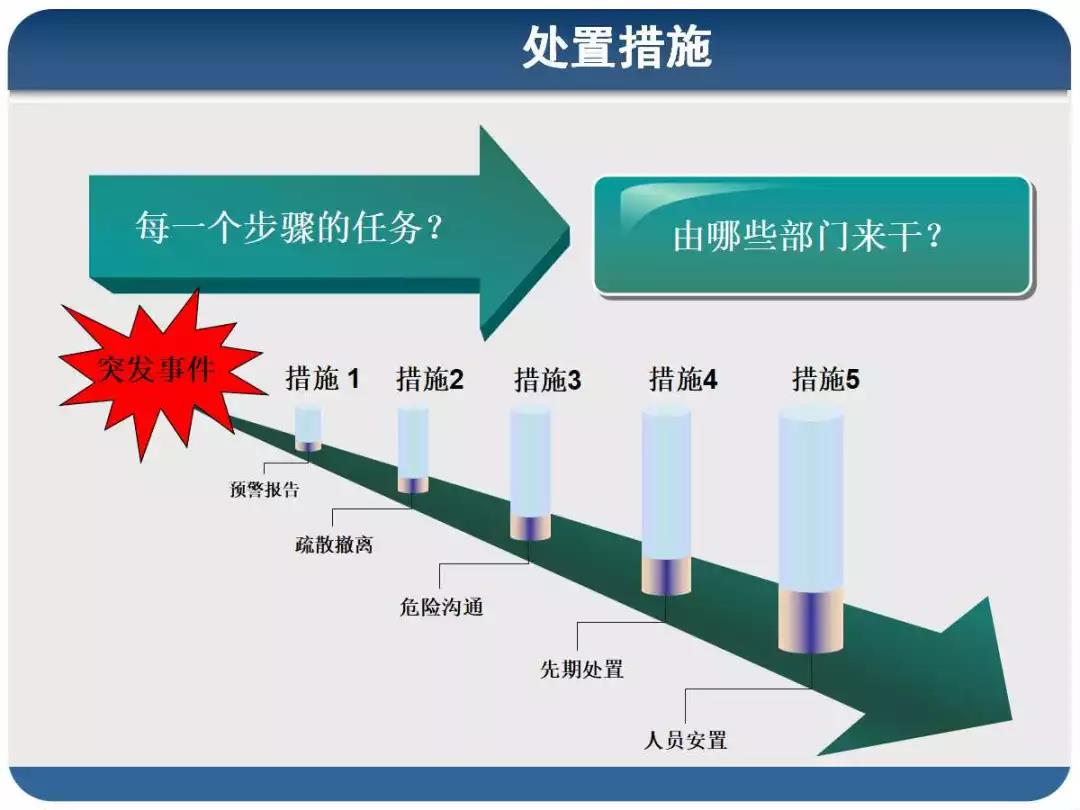 处置措施

每一个步骤的任务？

由哪些部门来干？

突发事件

措施 1

措施2

措施3

措施4

措施5

预警报告

疏散撤离

危险沟通

先期处置

人员安置